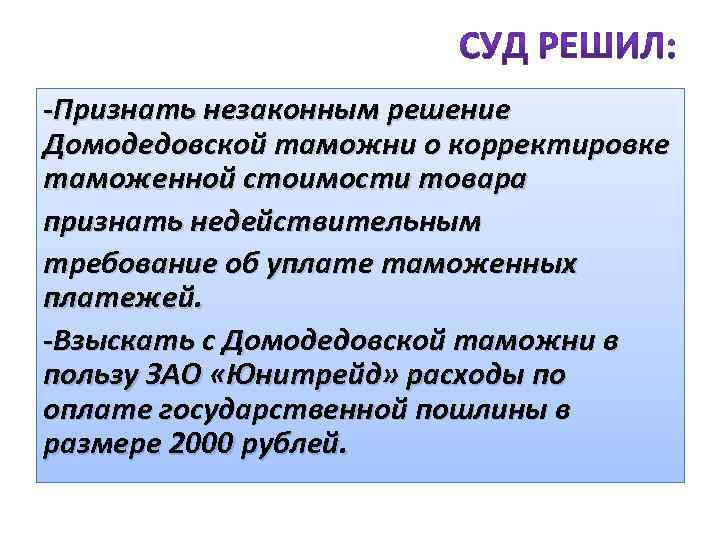 СУД РЕШИЛ:

-Признать незаконным решение Домодедовской таможни о корректировке таможенной стоимости товара

признать недействительным

требование об уплате таможенных платежей.

-Взыскать с Домодедовской таможни в пользу ЗАО «Юнитрейд» расходы по оплате государственной пошлины в размере 2000 рублей.